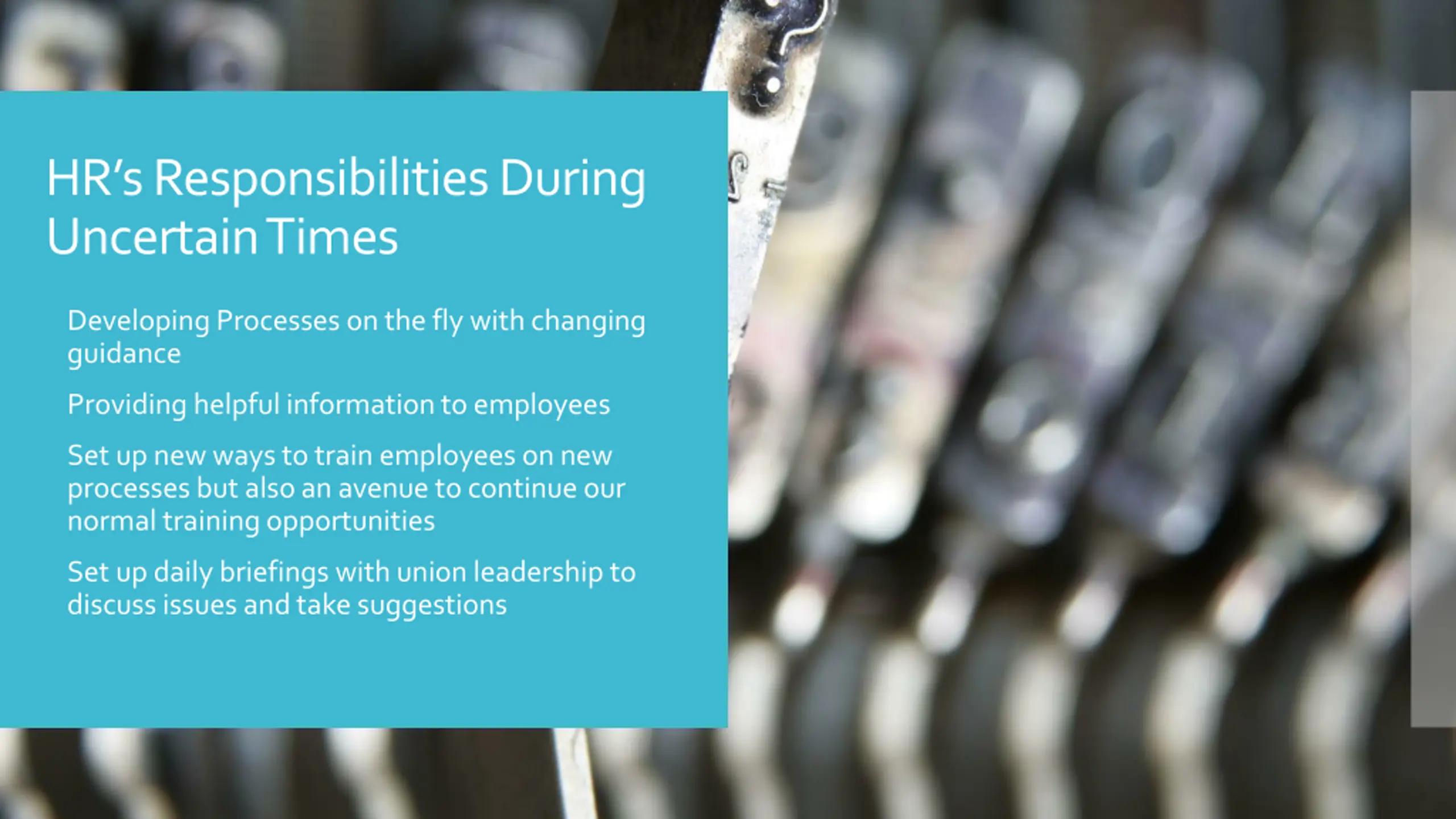 HR's Responsibilities During Uncertain Times

Developing Processes on the fly with changing guidance

Providing helpful information to employees

Set up new ways to train employees on new processes but also an avenue to continue our normal training opportunities

Set up daily briefings with union leadership to discuss issues and take suggestions